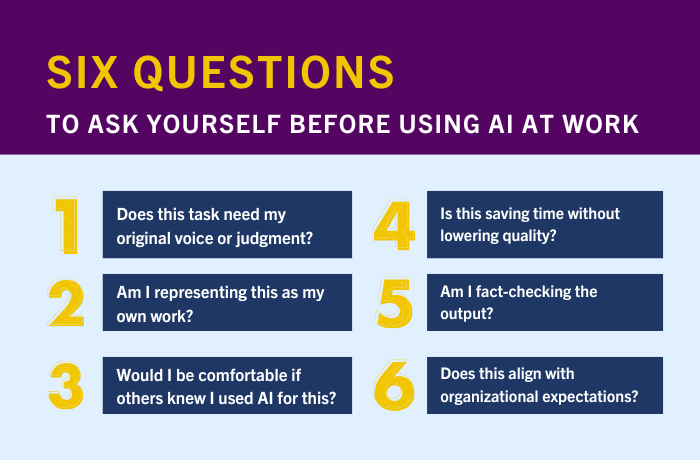 SIX QUESTIONS

TO ASK YOURSELF BEFORE USING AI AT WORK

1 Does this task need my original voice or judgment?

2 Am I representing this as my own work?

3 Would I be comfortable if others knew I used AI for this?

4 Is this saving time without lowering quality?

5 Am I fact-checking the output?

6 Does this align with organizational expectations?